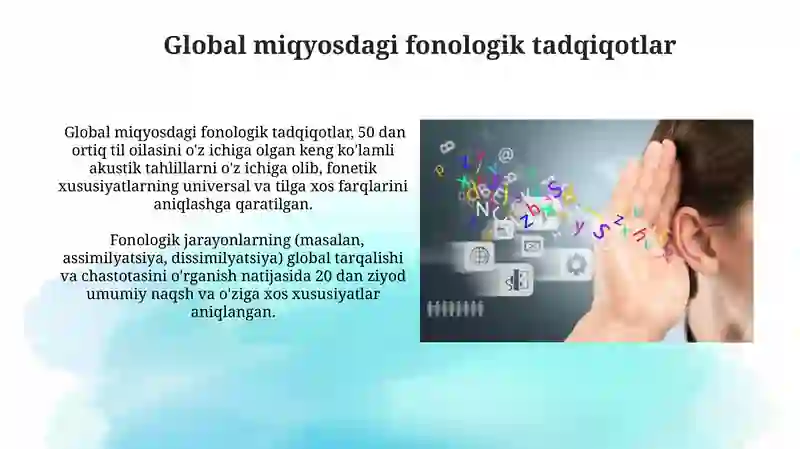 Global miqyosdagi fonologik tadqiqotlar

Global miqyosdagi fonologik tadqiqotlar, 50 dan ortiq til oilasini o'z ichiga olgan keng ko'lamli akustik tahlillarni o'z ichiga olib, fonetik xususiyatlarning universal va tilga xos farqlarini aniqlashga qaratilgan.

Fonologik jarayonlarning (masalan, assimilyatsiya, dissimilyatsiya) global tarqalishi va chastotasini o'rganish natijasida 20 dan ziyod umumiy naqsh va o'ziga xos xususiyatlar aniqlangan.